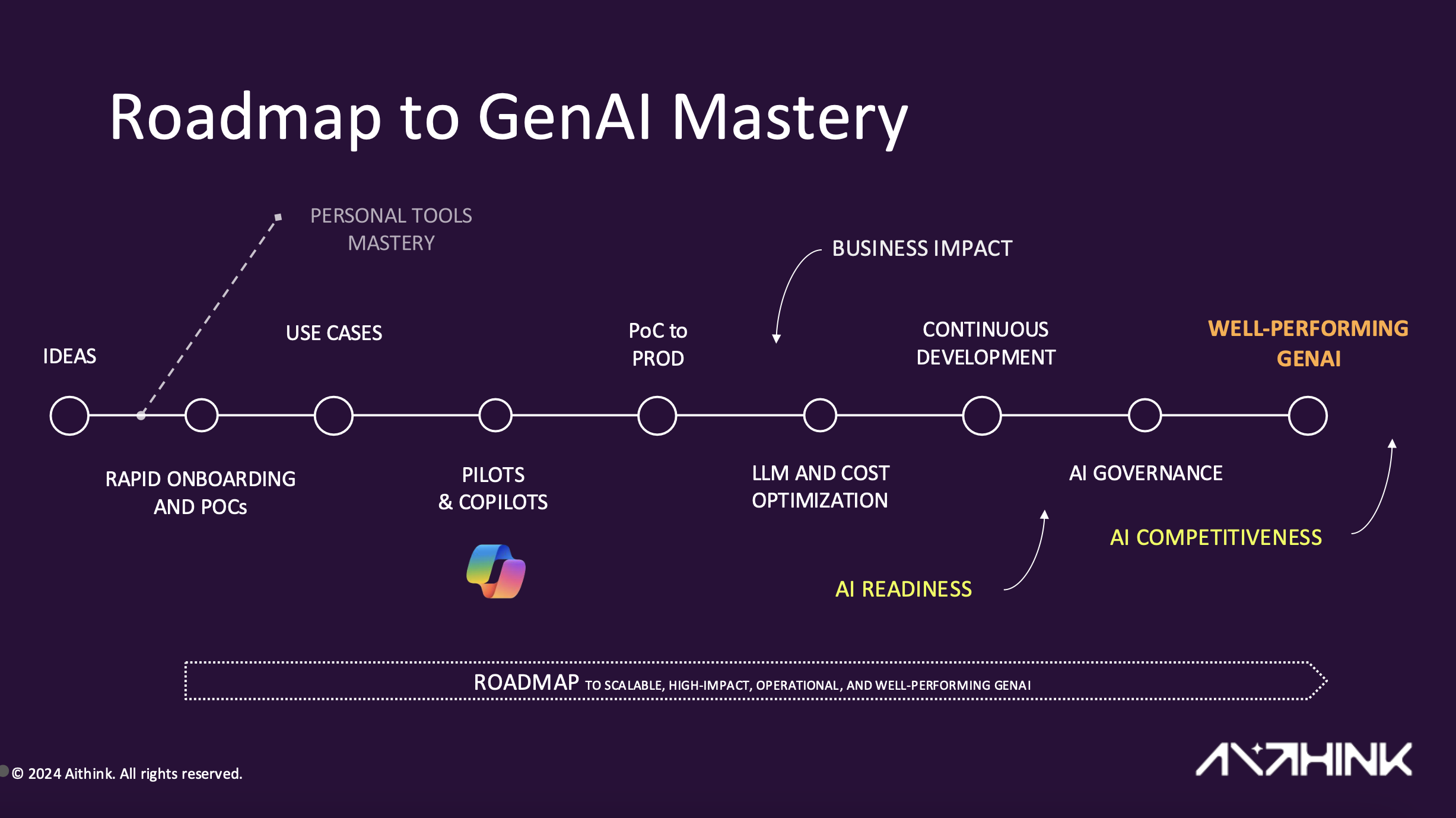 Roadmap to GenAI Mastery

PERSONAL TOOLS MASTERY

BUSINESS IMPACT

IDEAS

USE CASES

PoC to PROD

CONTINUOUS DEVELOPMENT

WELL-PERFORMING GENAI

RAPID ONBOARDING AND POCs

PILOTS & COPILOTS

LLM AND COST OPTIMIZATION

AI GOVERNANCE

AI COMPETITIVENESS

AI READINESS

ROADMAP TO SCALABLE, HIGH-IMPACT, OPERATIONAL, AND WELL-PERFORMING GENAI

© 2024 Aithink. All rights reserved.

AITHINK